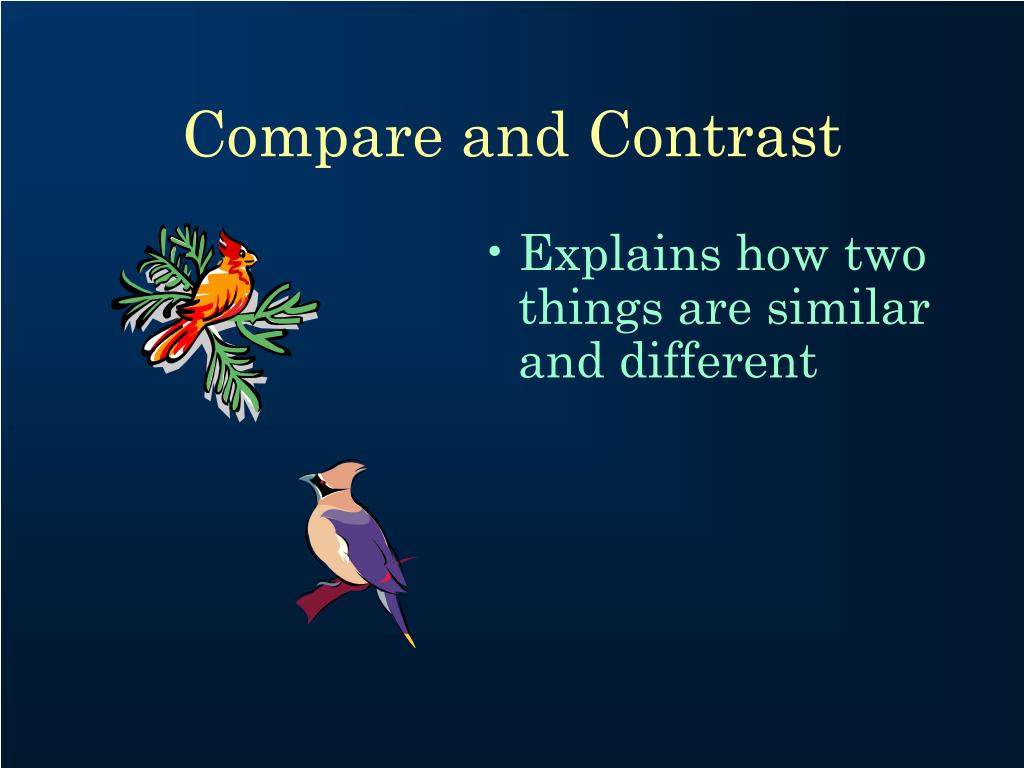 Compare and Contrast

• Explains how two things are similar and different